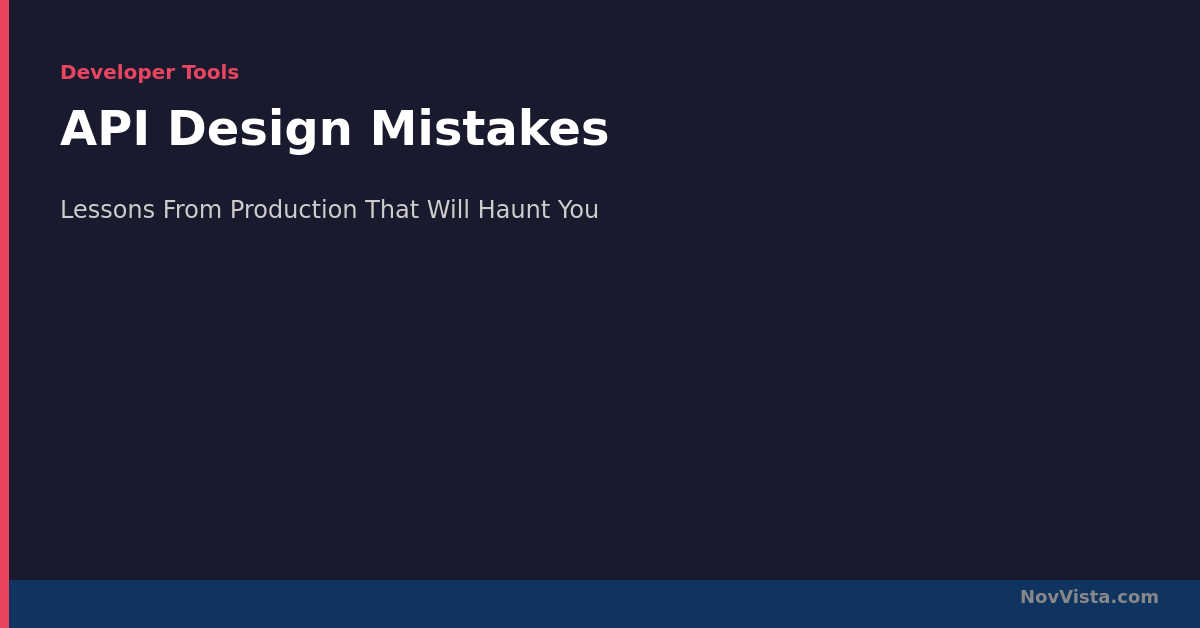 Developer Tools

API Design Mistakes

Lessons From Production That Will Haunt You

NovVista.com